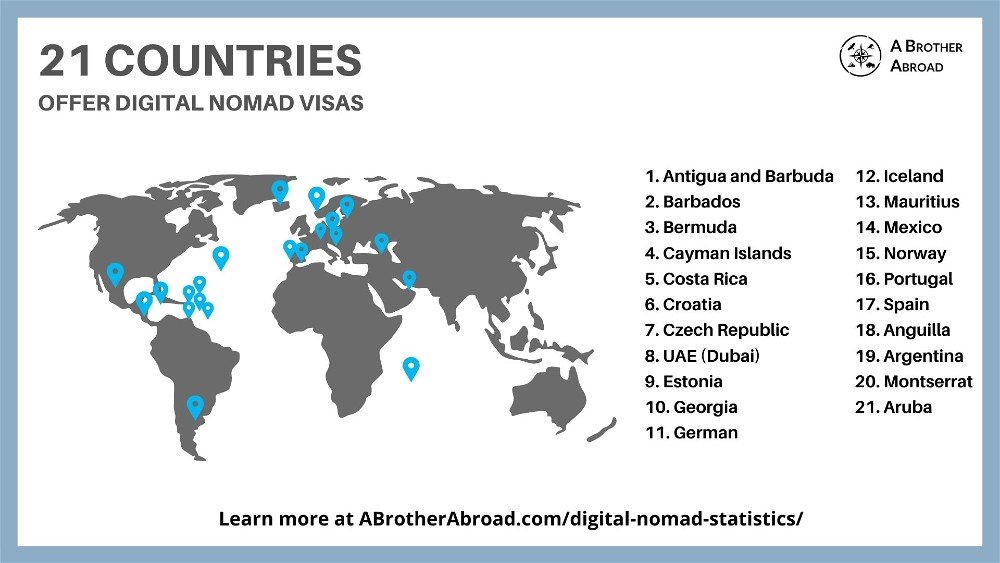 21 COUNTRIES
OFFER DIGITAL NOMAD VISAS

A BROTHER ABROAD

1. Antigua and Barbuda
2. Barbados
3. Bermuda
4. Cayman Islands
5. Costa Rica
6. Croatia
7. Czech Republic
8. UAE (Dubai)
9. Estonia
10. Georgia
11. German

12. Iceland
13. Mauritius
14. Mexico
15. Norway
16. Portugal
17. Spain
18. Anguilla
19. Argentina
20. Montserrat
21. Aruba

Learn more at ABrotherAbroad.com/digital-nomad-statistics/